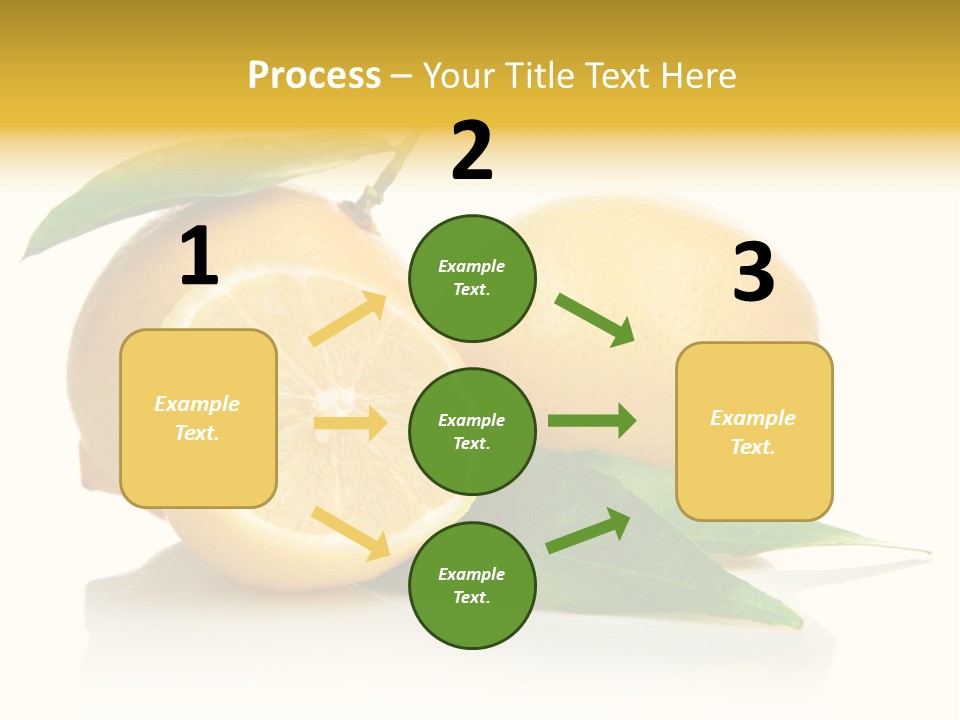 Process – Your Title Text Here

1

Example Text.

2

Example Text.

Example Text.

Example Text.

3

Example Text.